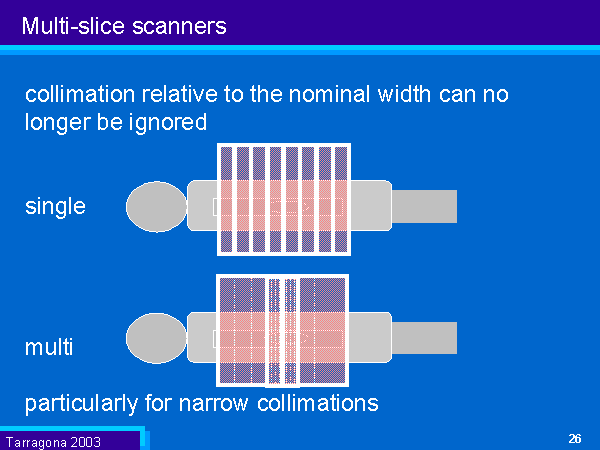 Multi-slice scanners

collimation relative to the nominal width can no longer be ignored

single

multi

particularly for narrow collimations

Tarragona 2003

26